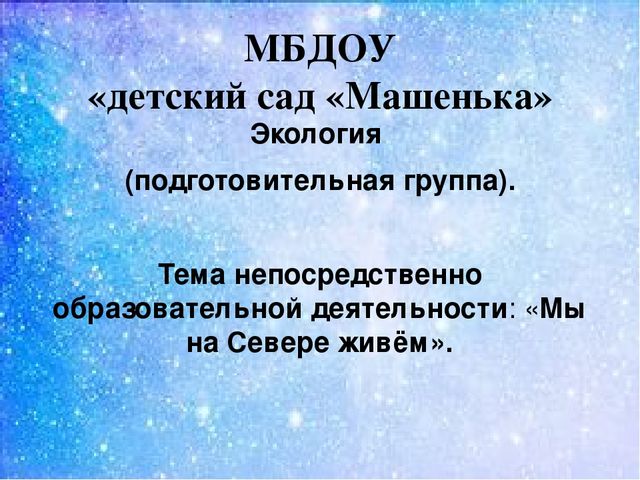 МБДОУ
«детский сад «Машенька»
Экология
(подготовительная группа).

Тема непосредственно образовательной деятельности: «Мы на Севере живём».